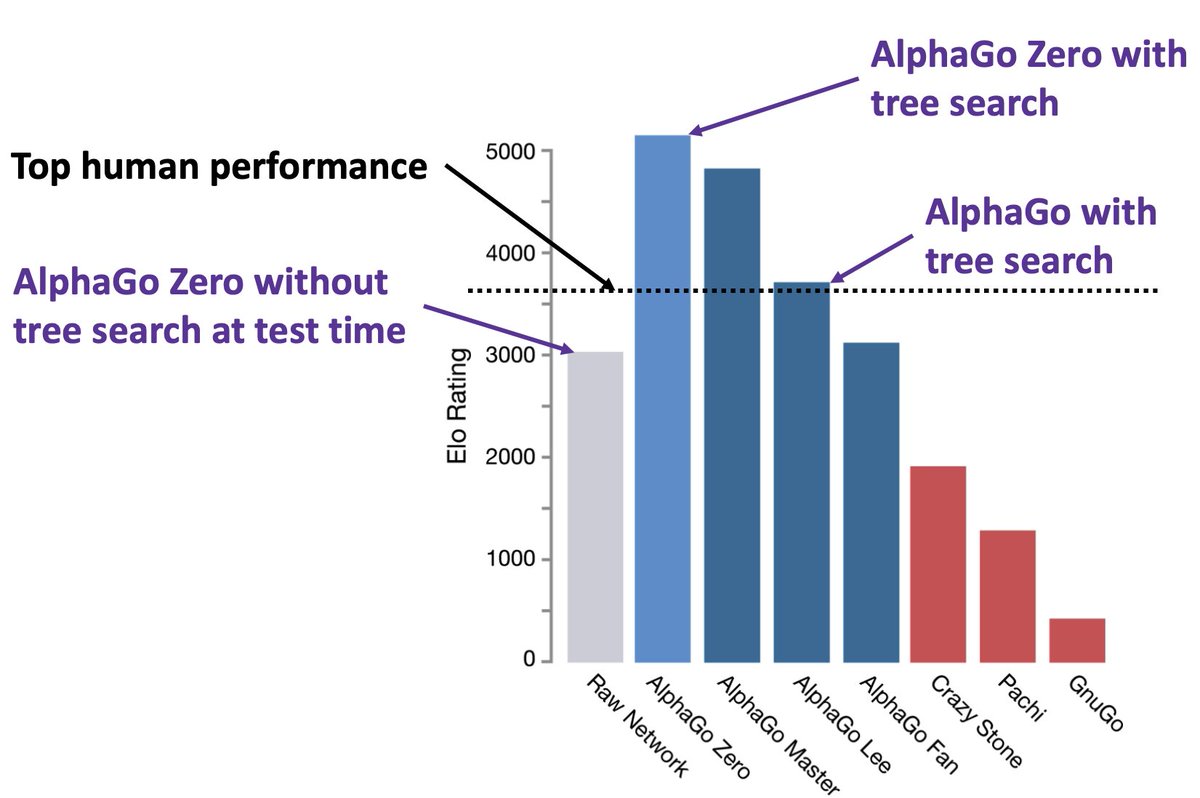 AlphaGo Zero with tree search

Top human performance

AlphaGo with tree search

AlphaGo Zero without tree search at test time

Elo Rating

5000
4000
3000
2000
1000
0

Raw Network
AlphaGo Zero
AlphaGo Master
AlphaGo Lee
AlphaGo Fan
Crazy Stone
Pachi
GnuGo